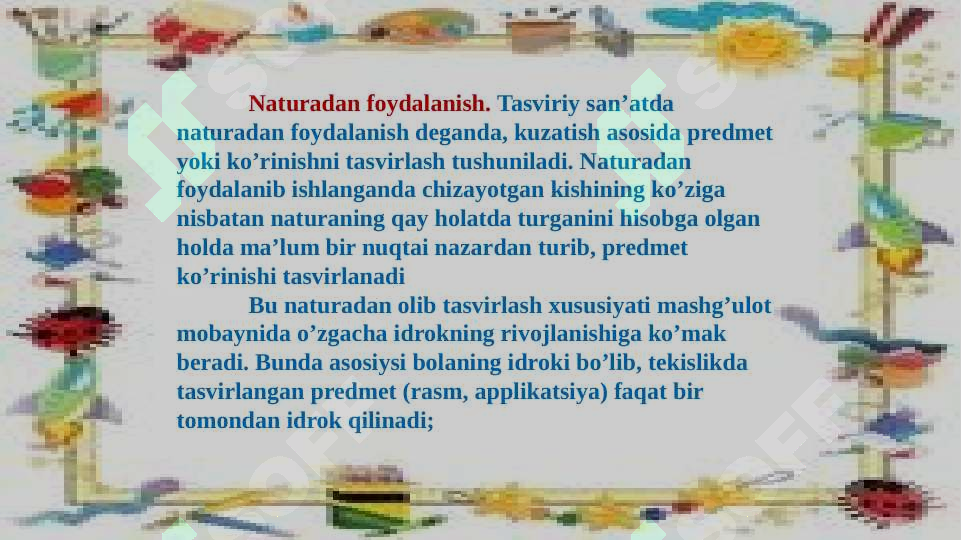 Naturadan foydalanish. Tasviriy san’atda naturadan foydalanish deganda, kuzatish asosida predmet yoki ko’rinishni tasvirlash tushuniladi. Naturadan foydalanib ishlanganda chizayotgan kishining ko’ziga nisbatan naturaning qay holatda turganini hisobga olgan holda ma’lum bir nuqtai nazardan turib, predmet ko’rinishi tasvirlanadi

Bu naturadan olib tasvirlash xususiyati mashg’ulot mobaynida o’zgacha idrokning rivojlanishiga ko’mak beradi. Bunda asosiysi bolaning idroki bo’lib, tekislikda tasvirlangan predmet (rasm, applikatsiya) faqat bir tomondan idrok qilinadi;